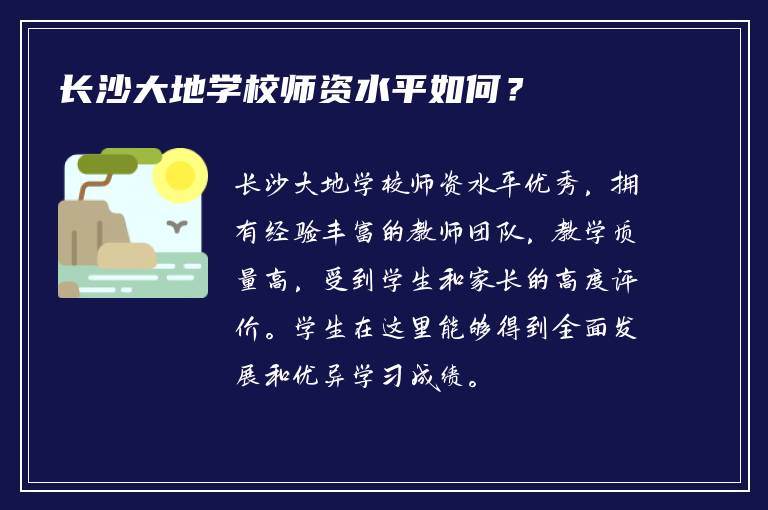 长沙大地学校师资水平如何？

长沙大地学校师资水平优秀，拥有经验丰富的教师团队，教学质量高，受到学生和家长的高度评价。学生在这里能够得到全面发展和优异学习成绩。